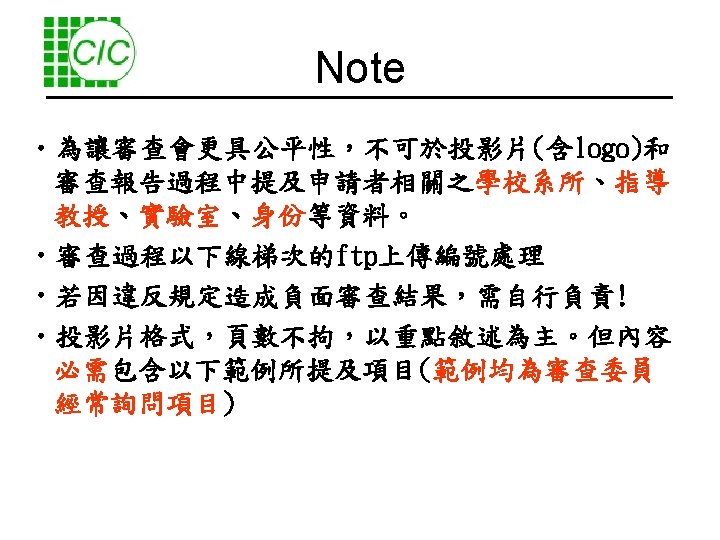 CIC

Note

• 為讓審查會更具公平性，不可於投影片(含logo)和審查報告過程中提及申請者相關之學校系所、指導教授、實驗室、身份等資料。

• 審查過程以下線梯次的ftp上傳編號處理

• 若因違反規定造成負面審查結果，需自行負責!

• 投影片格式，頁數不拘，以重點敘述為主。但內容必需包含以下範例所提及項目(範例均為審查委員經常詢問項目)